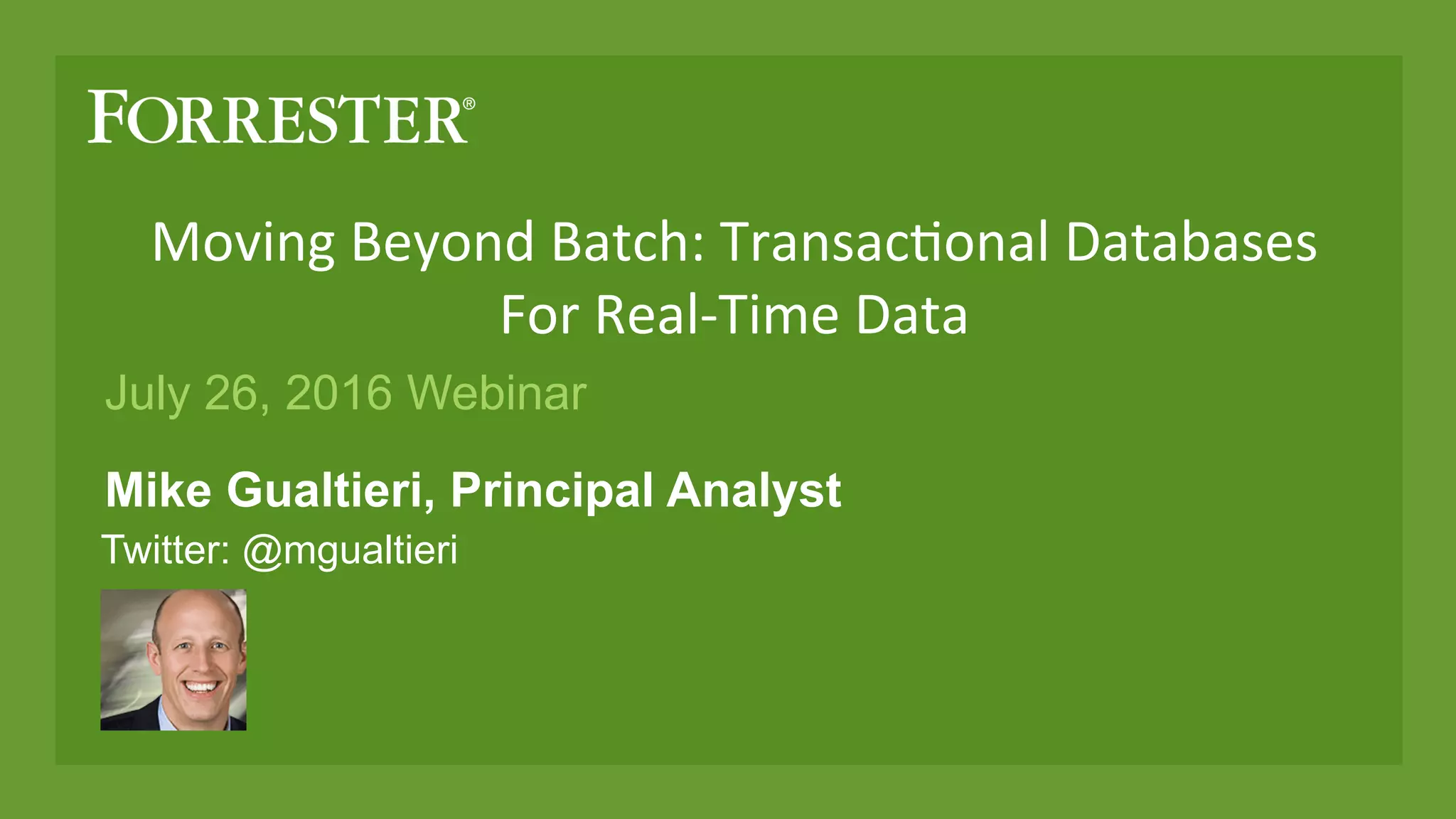 FORRESTER®

Moving Beyond Batch: Transactional Databases For Real-Time Data

July 26, 2016 Webinar

Mike Gualtieri, Principal Analyst
Twitter: @mgualtieri